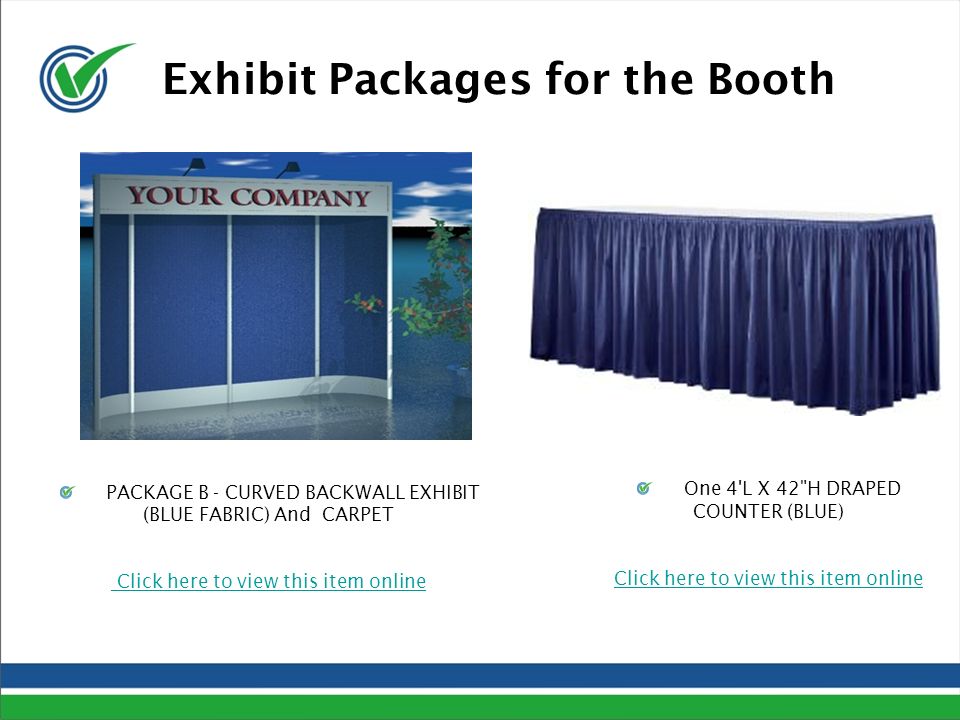 Exhibit Packages for the Booth

YOUR COMPANY

PACKAGE B - CURVED BACKWALL EXHIBIT (BLUE FABRIC) And CARPET

Click here to view this item online

One 4'L X 42"H DRAPED COUNTER (BLUE)

Click here to view this item online